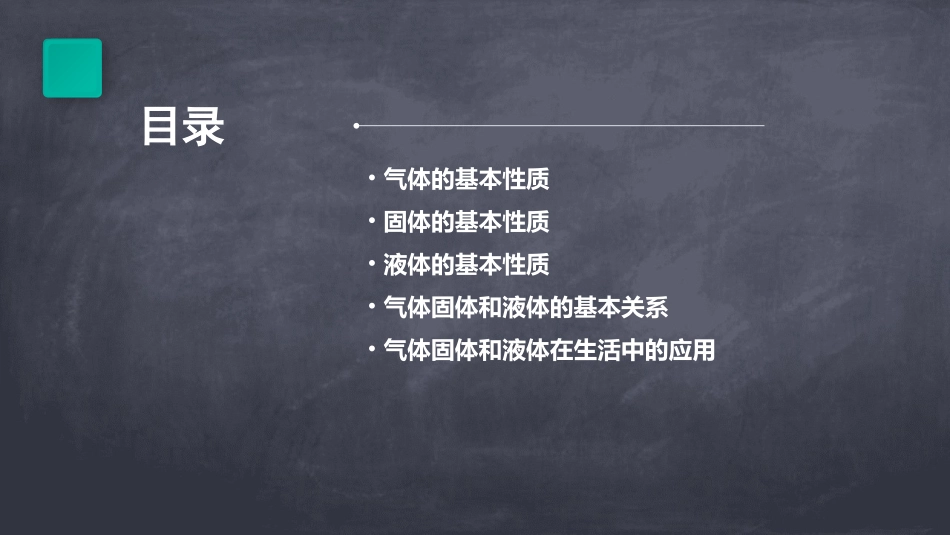 目录

• 气体的基本性质
• 固体的基本性质
• 液体的基本性质
• 气体固体和液体的基本关系
• 气体固体和液体在生活中的应用